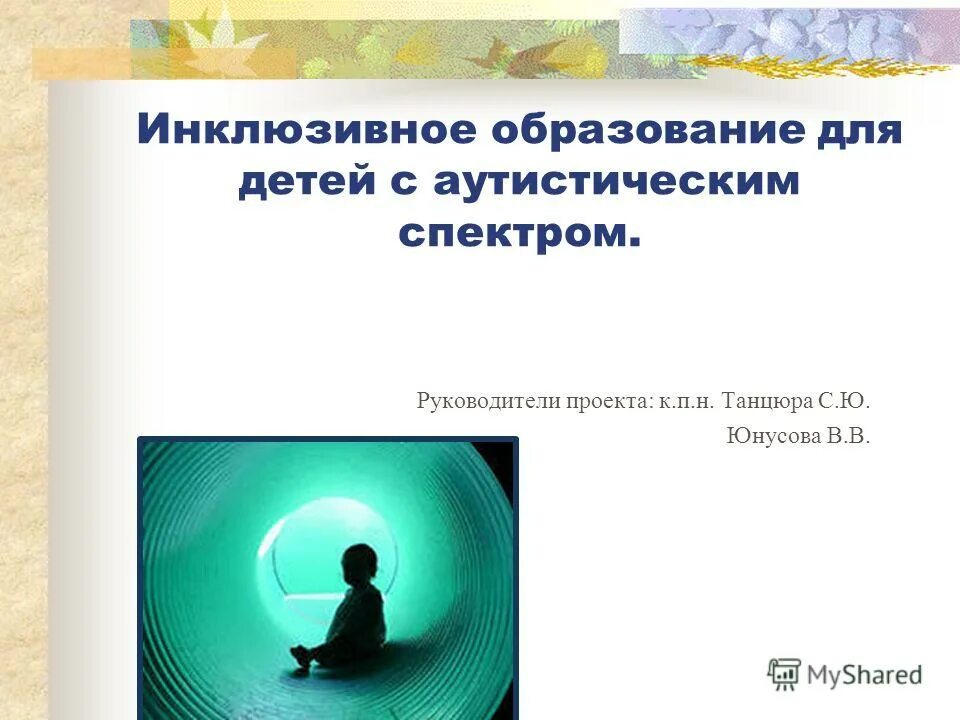 Инклюзивное образование для детей с аутистическим спектром.

Руководители проекта: к.п.н. Танцюра С.Ю.
Юнусова В.В.

MyShared